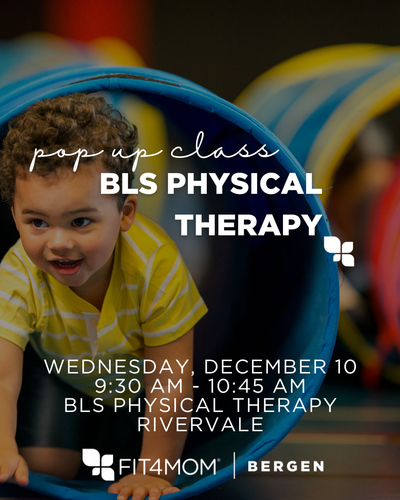 pop up class
BLS PHYSICAL THERAPY

WEDNESDAY, DECEMBER 10
9:30 AM - 10:45 AM
BLS PHYSICAL THERAPY
RIVERVALE

FIT4MOM® | BERGEN